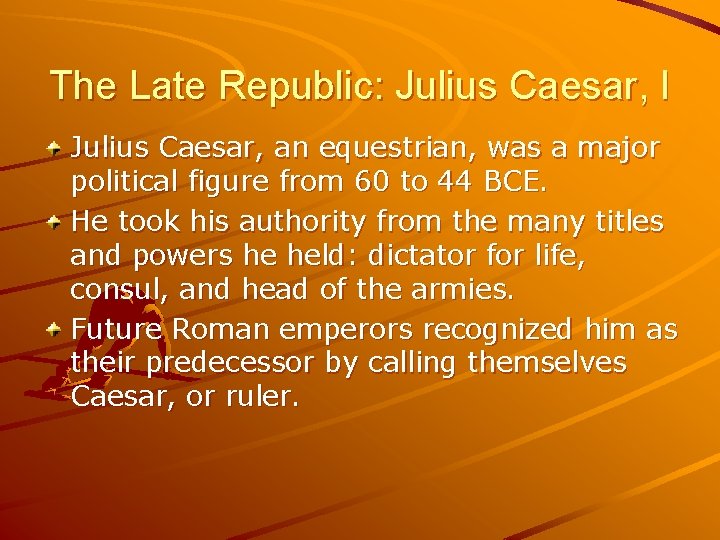 The Late Republic: Julius Caesar, I

Julius Caesar, an equestrian, was a major political figure from 60 to 44 BCE.

He took his authority from the many titles and powers he held: dictator for life, consul, and head of the armies.

Future Roman emperors recognized him as their predecessor by calling themselves Caesar, or ruler.